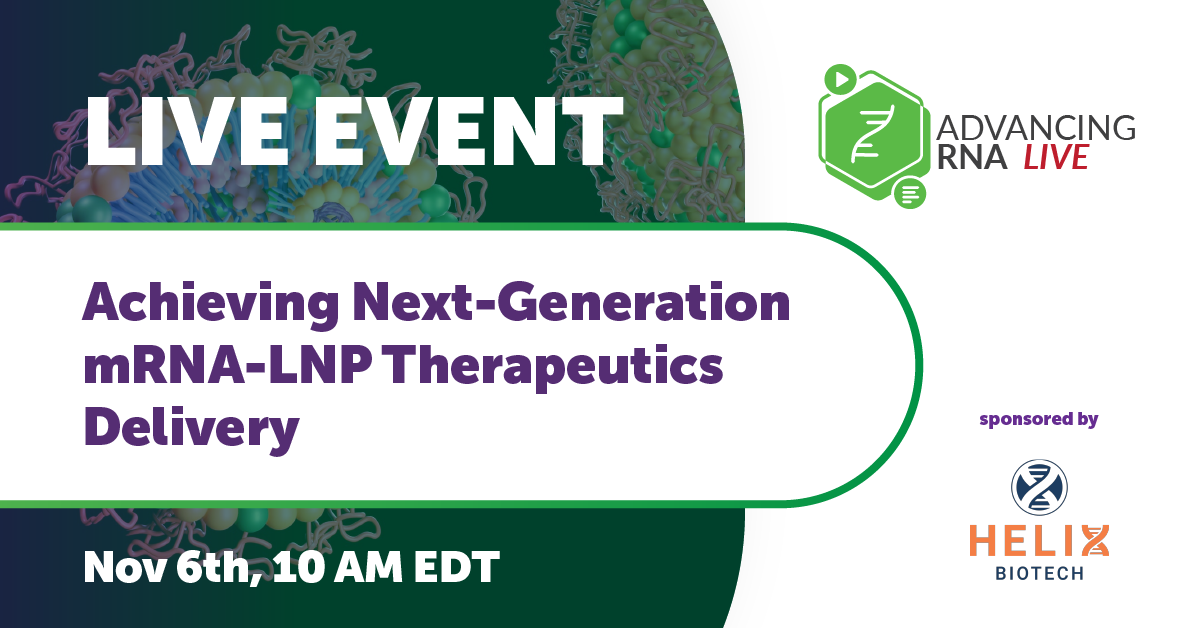 LIVE EVENT

ADVANCING RNA LIVE

Achieving Next-Generation mRNA-LNP Therapeutics Delivery

sponsored by

HELIX BIOTECH

Nov 6th, 10 AM EDT